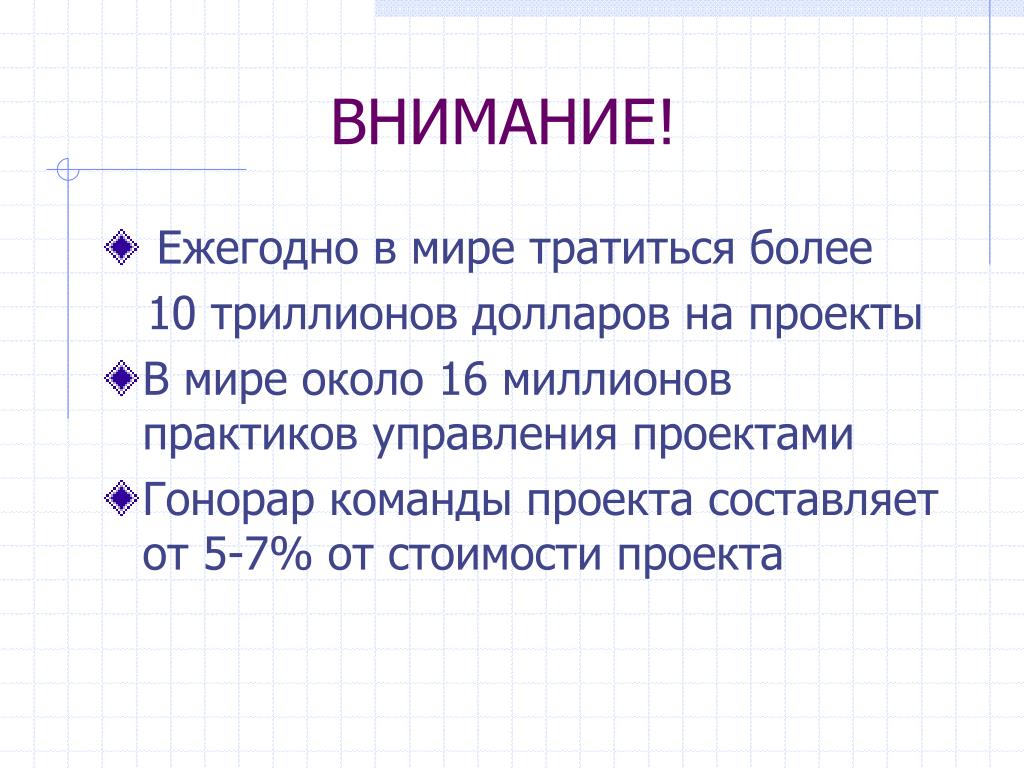 ВНИМАНИЕ!

Ежегодно в мире тратиться более 10 триллионов долларов на проекты

В мире около 16 миллионов практиков управления проектами

Гонорар команды проекта составляет от 5-7% от стоимости проекта